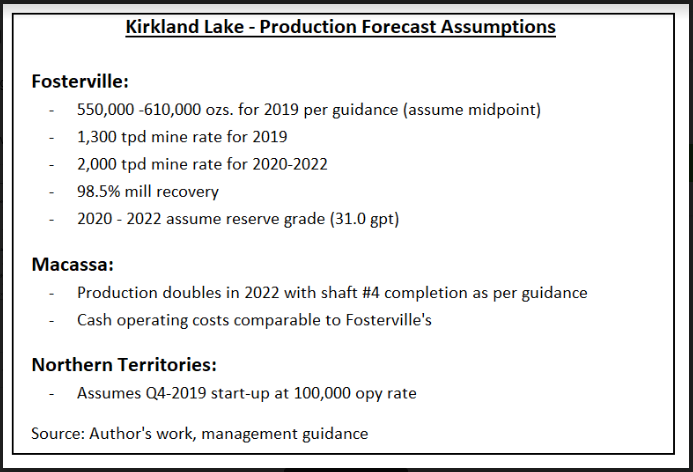 Kirkland Lake - Production Forecast Assumptions

Fosterville:
- 550,000 -610,000 ozs. for 2019 per guidance (assume midpoint)
- 1,300 tpd mine rate for 2019
- 2,000 tpd mine rate for 2020-2022
- 98.5% mill recovery
- 2020 - 2022 assume reserve grade (31.0 gpt)

Macassa:
- Production doubles in 2022 with shaft #4 completion as per guidance
- Cash operating costs comparable to Fosterville's

Northern Territories:
- Assumes Q4-2019 start-up at 100,000 opy rate

Source: Author's work, management guidance